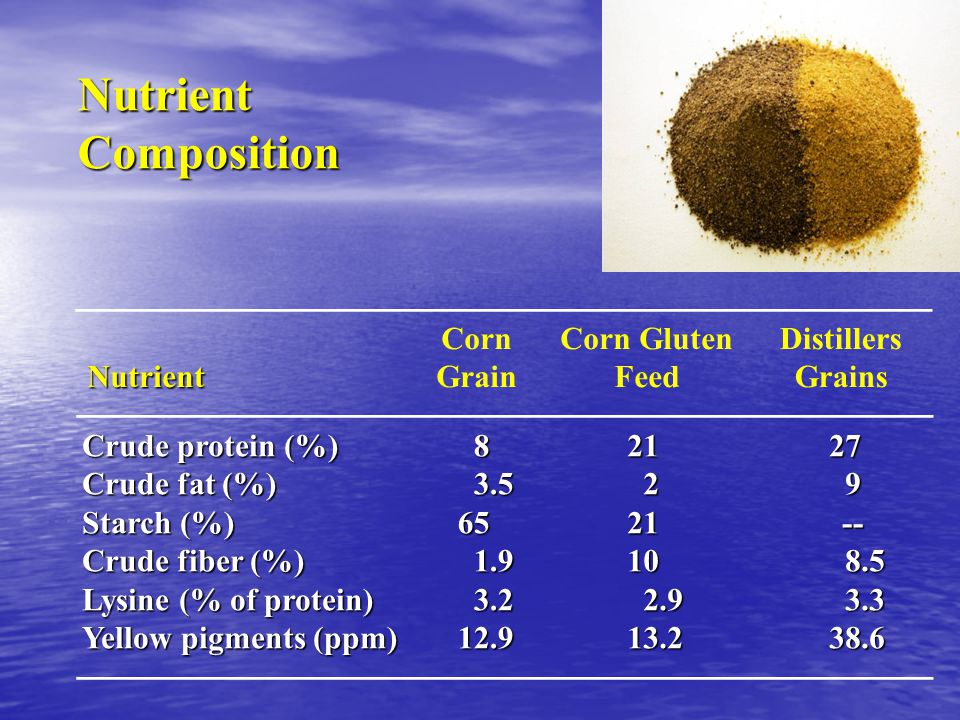 Nutrient Composition

| Nutrient | Corn Grain | Corn Gluten Feed | Distillers Grains |
|---|---|---|---|
| Crude protein (%) | 8 | 21 | 27 |
| Crude fat (%) | 3.5 | 2 | 9 |
| Starch (%) | 65 | 21 | -- |
| Crude fiber (%) | 1.9 | 10 | 8.5 |
| Lysine (% of protein) | 3.2 | 2.9 | 3.3 |
| Yellow pigments (ppm) | 12.9 | 13.2 | 38.6 |